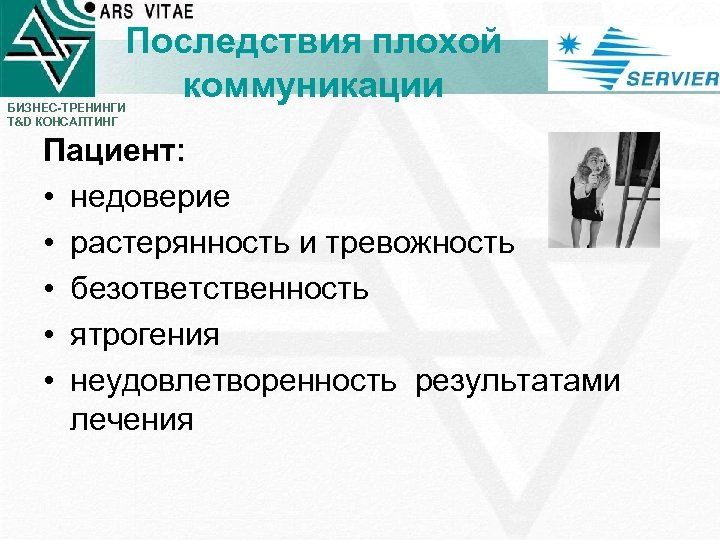 ARS VITAE

Последствия плохой коммуникации

SERVIER

БИЗНЕС-ТРЕНИНГИ
T&D КОНСАЛТИНГ

Пациент:

• недоверие
• растерянность и тревожность
• безответственность
• ятрогения
• неудовлетворенность результатами лечения